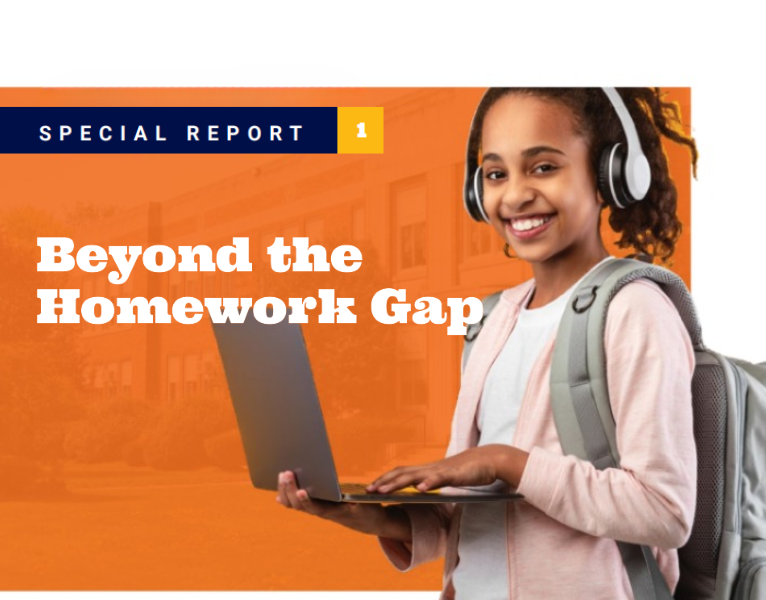 SPECIAL REPORT 1

Beyond the Homework Gap